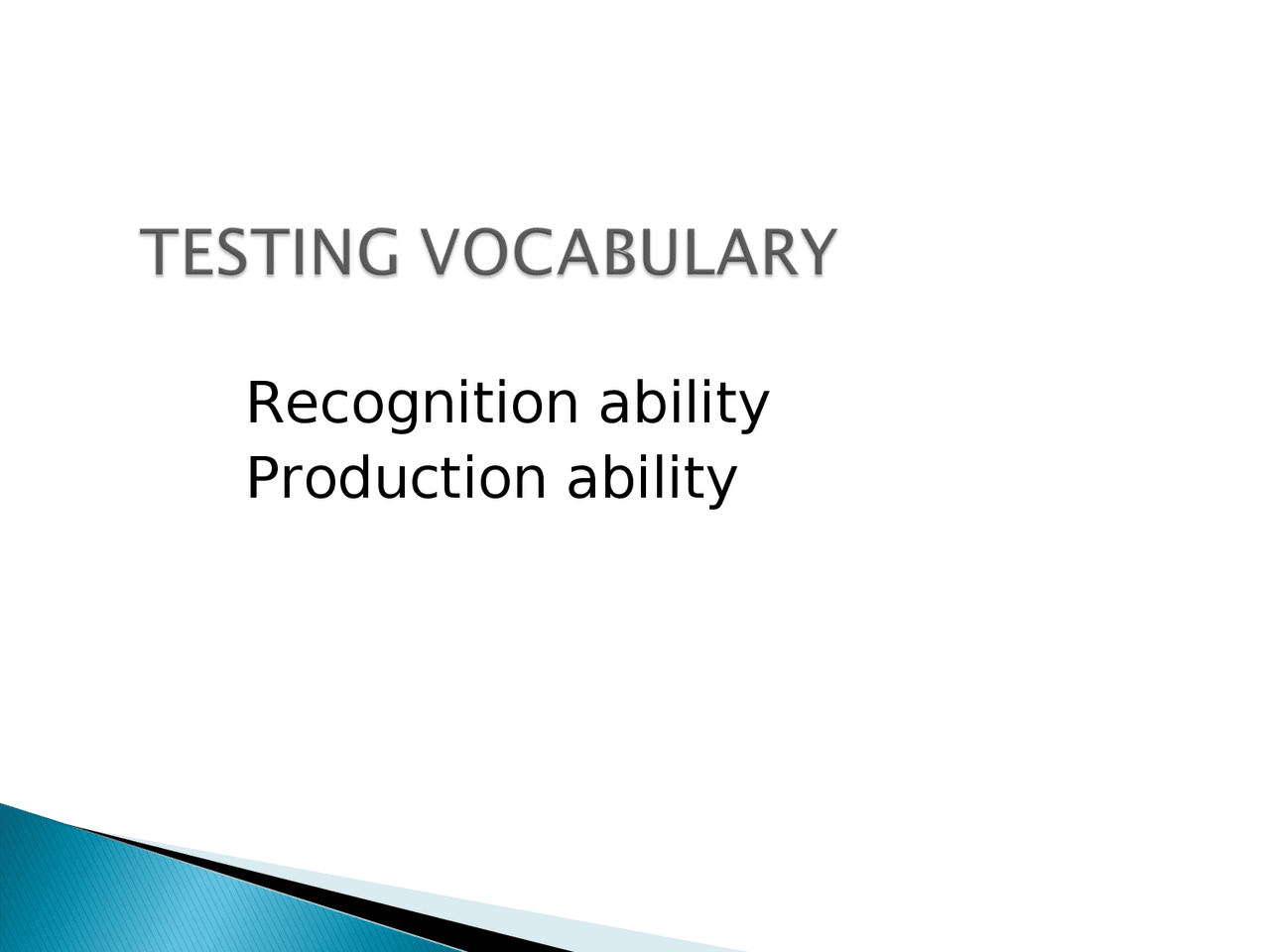 TESTING VOCABULARY

Recognition ability
Production ability